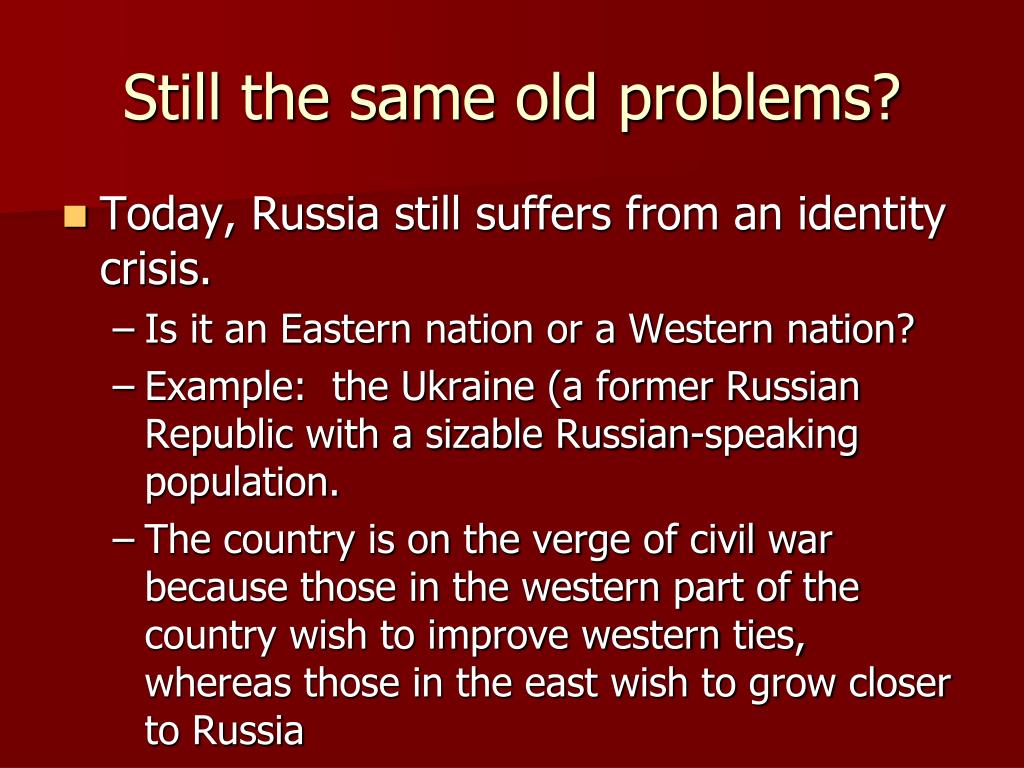 Still the same old problems?

Today, Russia still suffers from an identity crisis.

– Is it an Eastern nation or a Western nation?
– Example:  the Ukraine (a former Russian Republic with a sizable Russian-speaking population.
– The country is on the verge of civil war because those in the western part of the country wish to improve western ties, whereas those in the east wish to grow closer to Russia